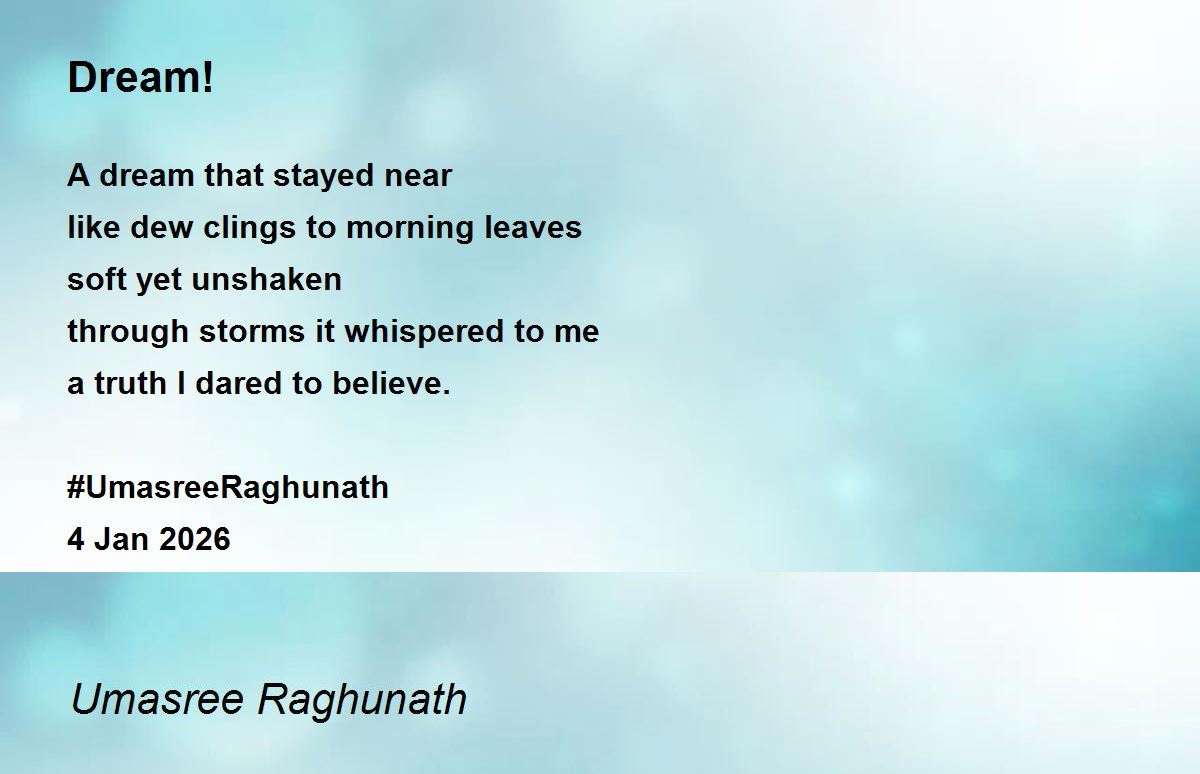 Dream!

A dream that stayed near
like dew clings to morning leaves
soft yet unshaken
through storms it whispered to me
a truth I dared to believe.

#UmasreeRaghunath
4 Jan 2026

Umasree Raghunath